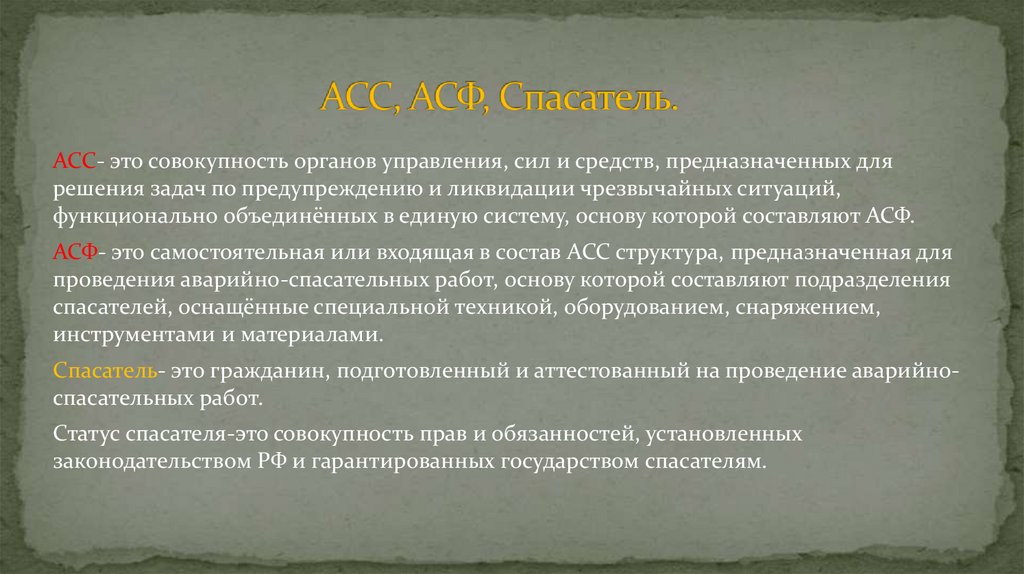 АСС, АСФ, Спасатель.

АСС- это совокупность органов управления, сил и средств, предназначенных для решения задач по предупреждению и ликвидации чрезвычайных ситуаций, функционально объединённых в единую систему, основу которой составляют АСФ.

АСФ- это самостоятельная или входящая в состав АСС структура, предназначенная для проведения аварийно-спасательных работ, основу которой составляют подразделения спасателей, оснащённые специальной техникой, оборудованием, снаряжением, инструментами и материалами.

Спасатель- это гражданин, подготовленный и аттестованный на проведение аварийно-спасательных работ.

Статус спасателя-это совокупность прав и обязанностей, установленных законодательством РФ и гарантированных государством спасателям.